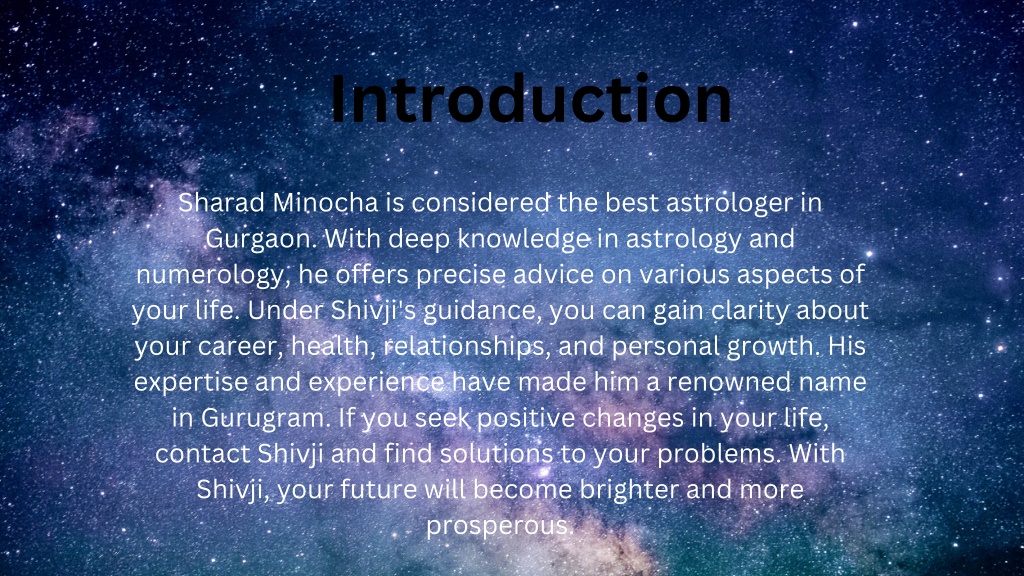 Introduction

Sharad Minocha is considered the best astrologer in Gurgaon. With deep knowledge in astrology and numerology, he offers precise advice on various aspects of your life. Under Shivji's guidance, you can gain clarity about your career, health, relationships, and personal growth. His expertise and experience have made him a renowned name in Gurugram. If you seek positive changes in your life, contact Shivji and find solutions to your problems. With Shivji, your future will become brighter and more prosperous.